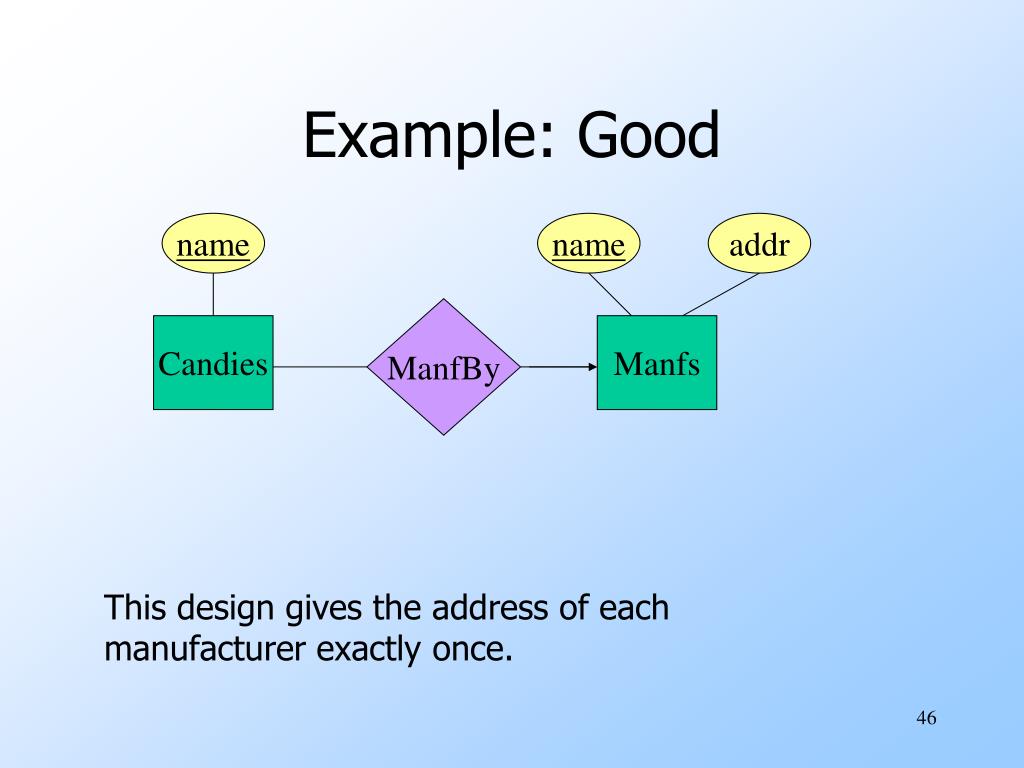 Example: Good

name

name

addr

Candies

ManfBy

Manfs

This design gives the address of each manufacturer exactly once.

46